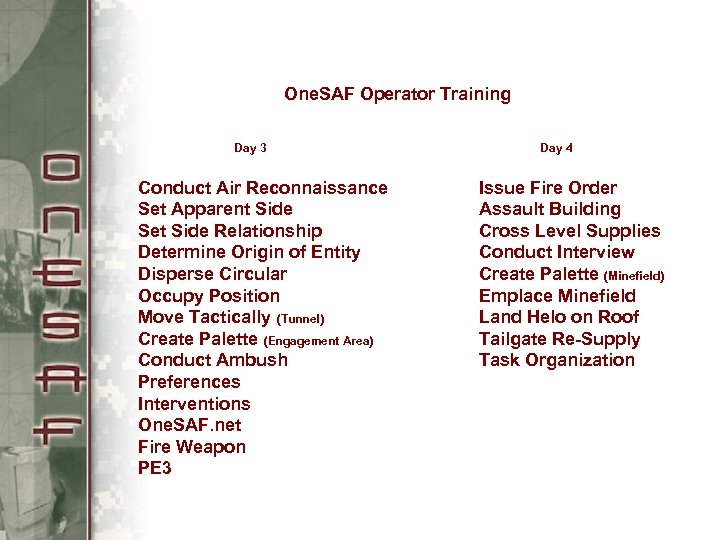 ONESAF

OneSAF Operator Training

Day 3

Conduct Air Reconnaissance
Set Apparent Side
Set Side Relationship
Determine Origin of Entity
Disperse Circular
Occupy Position
Move Tactically (Tunnel)
Create Palette (Engagement Area)
Conduct Ambush
Preferences
Interventions
OneSAF.net
Fire Weapon
PE3

Day 4

Issue Fire Order
Assault Building
Cross Level Supplies
Conduct Interview
Create Palette (Minefield)
Emplace Minefield
Land Helo on Roof
Tailgate Re-Supply
Task Organization